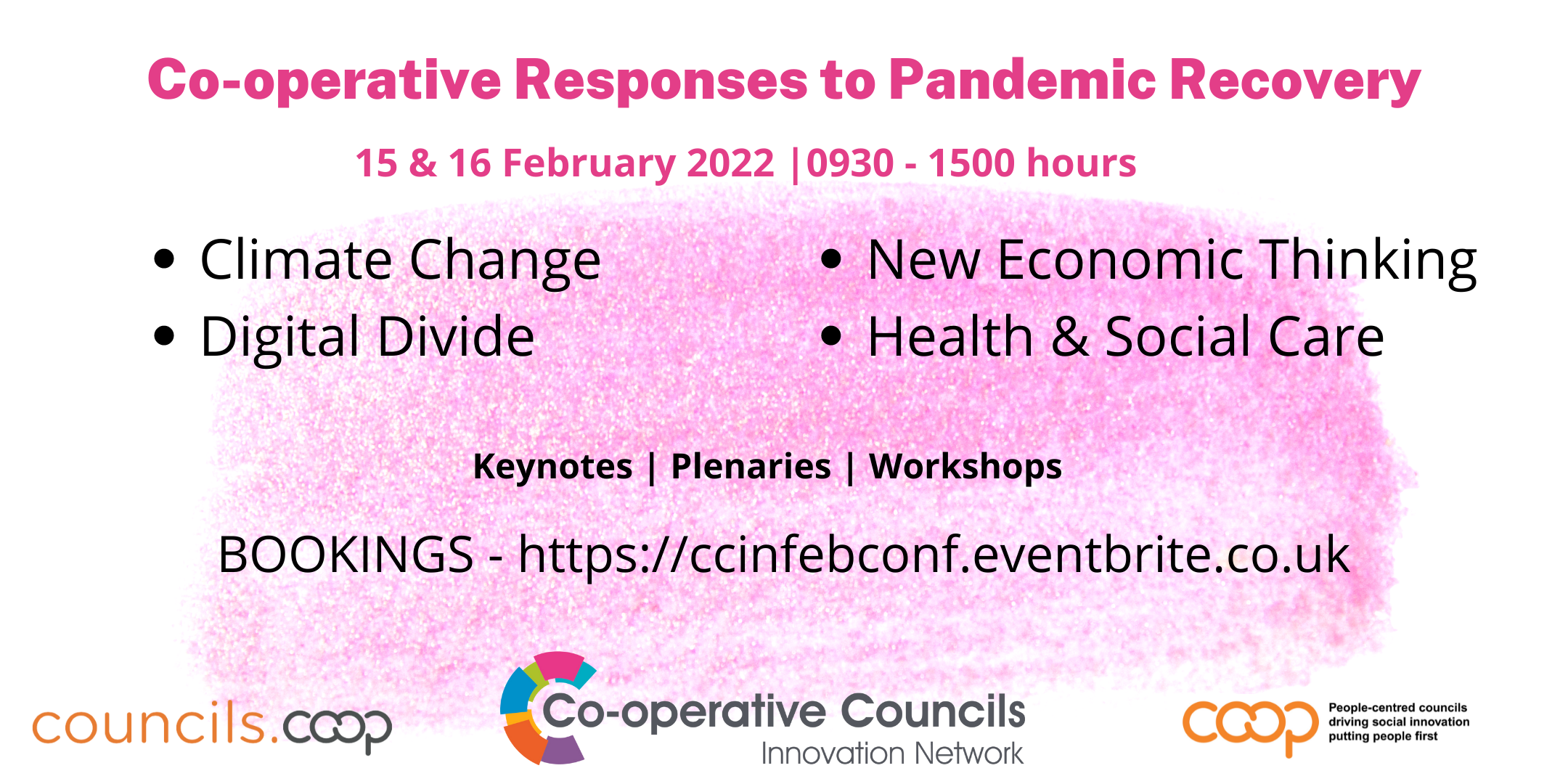 Co-operative Responses to Pandemic Recovery

15 & 16 February 2022 |0930 - 1500 hours

• Climate Change
• Digital Divide

• New Economic Thinking
• Health & Social Care

Keynotes | Plenaries | Workshops

BOOKINGS - https://ccinfebconf.eventbrite.co.uk

councils.coop

Co-operative Councils
Innovation Network

coop
People-centred councils
driving social innovation
putting people first